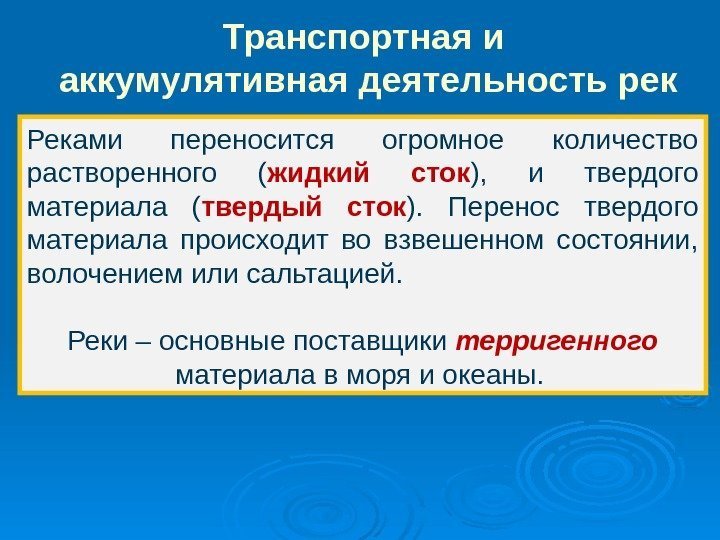 Транспортная и аккумулятивная деятельность рек

Реками переносится огромное количество растворенного (жидкий сток), и твердого материала (твердый сток). Перенос твердого материала происходит во взвешенном состоянии, волочением или сальтацией.

Реки – основные поставщики терригенного материала в моря и океаны.